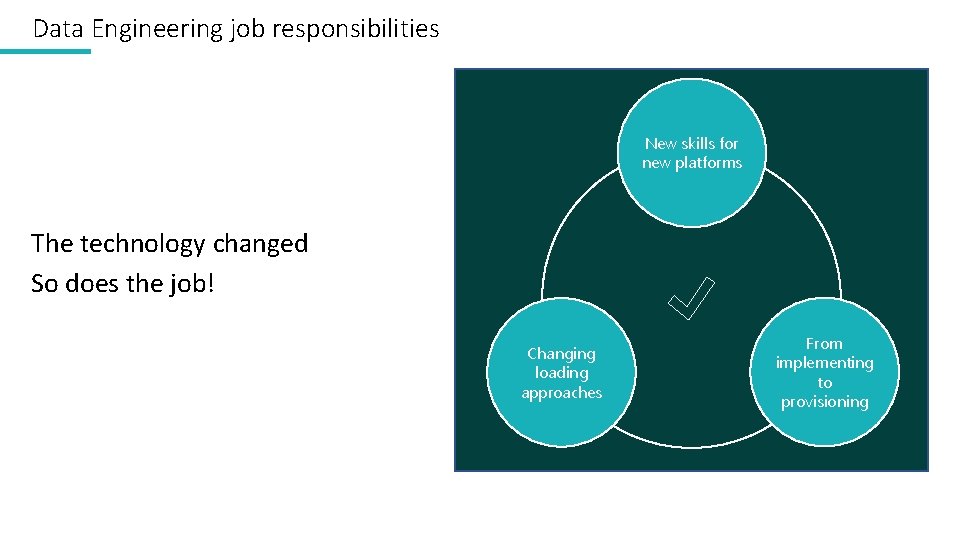 Data Engineering job responsibilities

The technology changed
So does the job!

New skills for new platforms

Changing loading approaches

From implementing to provisioning